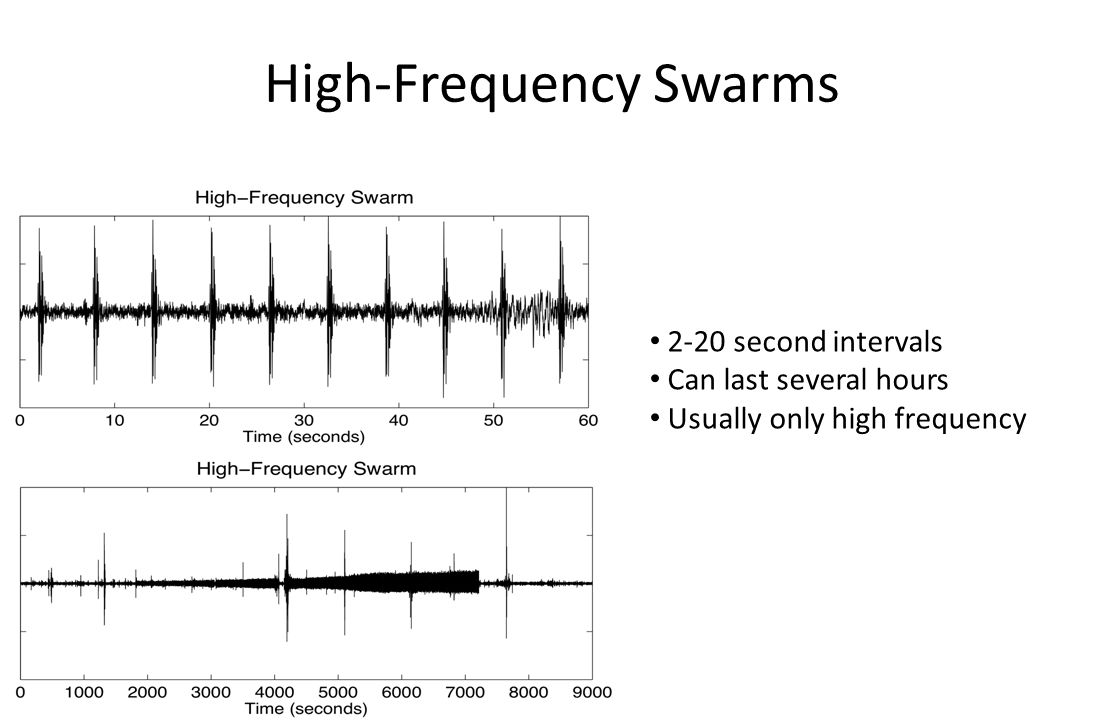 High-Frequency Swarms

High–Frequency Swarm

0 10 20 30 40 50 60
Time (seconds)

High–Frequency Swarm

0 1000 2000 3000 4000 5000 6000 7000 8000 9000
Time (seconds)

• 2-20 second intervals
• Can last several hours
• Usually only high frequency